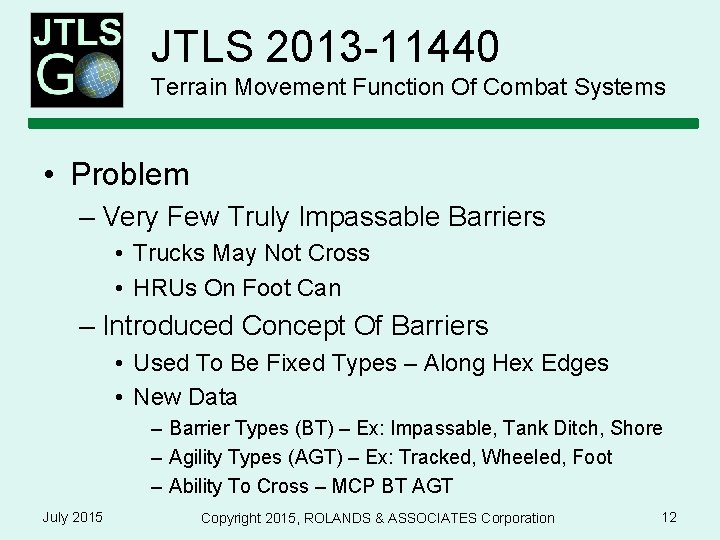 JTLS GO

JTLS 2013-11440

Terrain Movement Function Of Combat Systems

• Problem

– Very Few Truly Impassable Barriers

• Trucks May Not Cross

• HRUs On Foot Can

– Introduced Concept Of Barriers

• Used To Be Fixed Types – Along Hex Edges

• New Data

– Barrier Types (BT) – Ex: Impassable, Tank Ditch, Shore

– Agility Types (AGT) – Ex: Tracked, Wheeled, Foot

– Ability To Cross – MCP BT AGT

July 2015

Copyright 2015, ROLANDS & ASSOCIATES Corporation

12